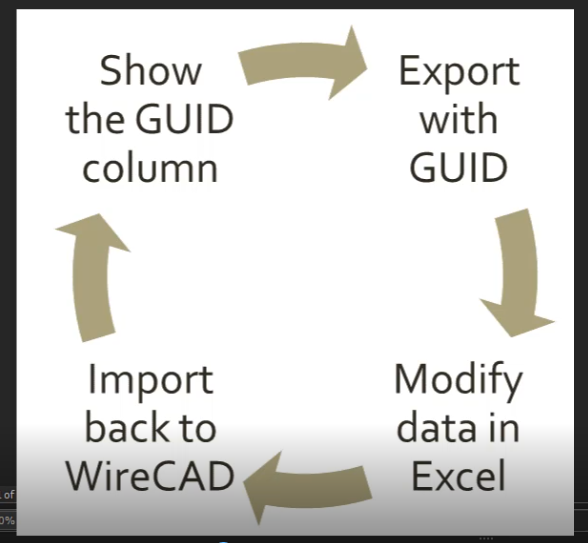 Show the GUID column

Export with GUID

Modify data in Excel

Import back to WireCAD

of

0%